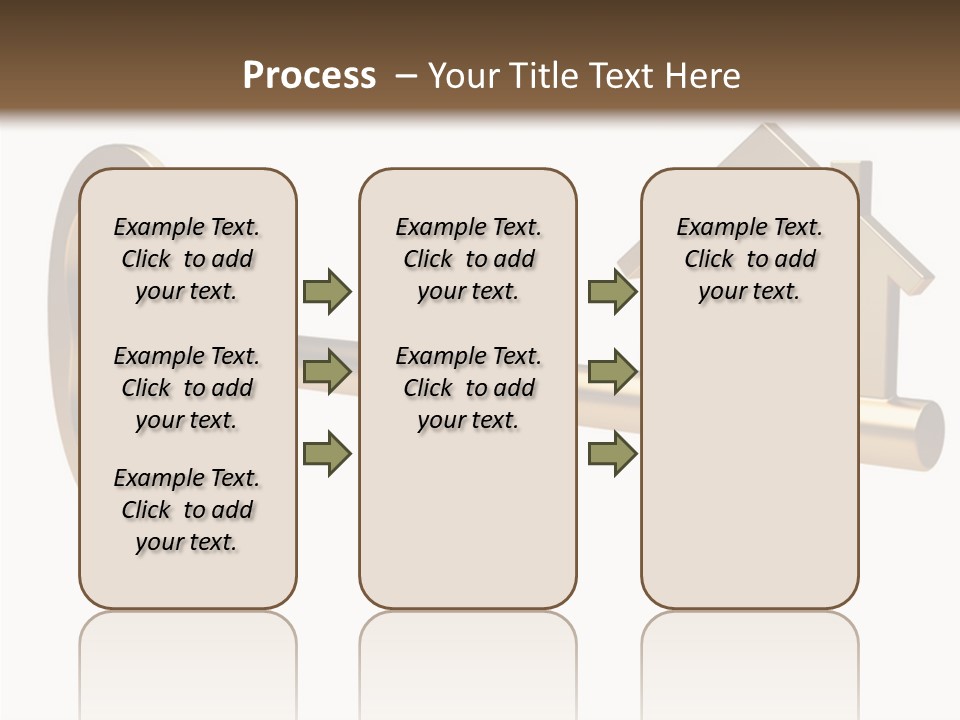 Process – Your Title Text Here

Example Text. Click to add your text.

Example Text. Click to add your text.

Example Text. Click to add your text.

Example Text. Click to add your text.

Example Text. Click to add your text.

Example Text. Click to add your text.